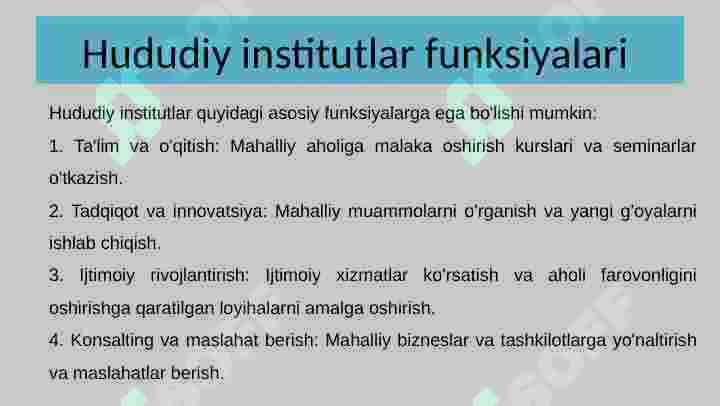 Hududiy institutlar funksiyalari

Hududiy institutlar quyidagi asosiy funksiyalarga ega bo'lishi mumkin:

1. Ta'lim va o'qitish: Mahalliy aholiga malaka oshirish kurslari va seminarlar o'tkazish.

2. Tadqiqot va innovatsiya: Mahalliy muammolarni o'rganish va yangi g'oyalarni ishlab chiqish.

3. Ijtimoiy rivojlantirish: Ijtimoiy xizmatlar ko'rsatish va aholi farovonligini oshirishga qaratilgan loyihalarni amalga oshirish.

4. Konsalting va maslahat berish: Mahalliy bizneslar va tashkilotlarga yo'naltirish va maslahatlar berish.